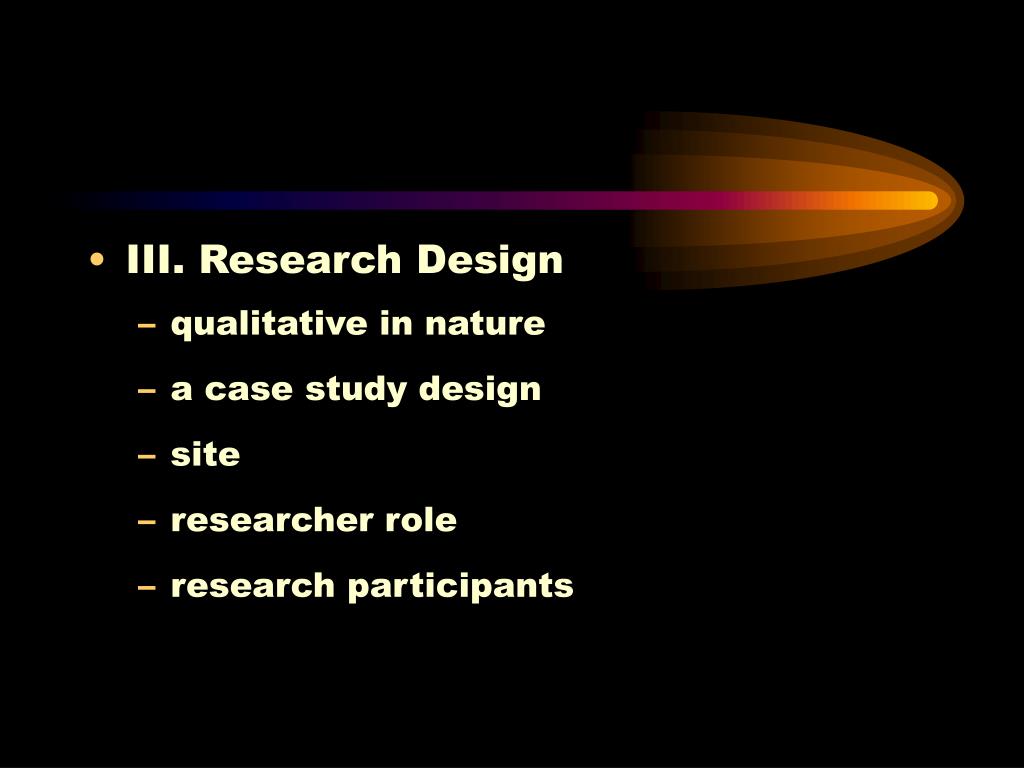 • III. Research Design
– qualitative in nature
– a case study design
– site
– researcher role
– research participants